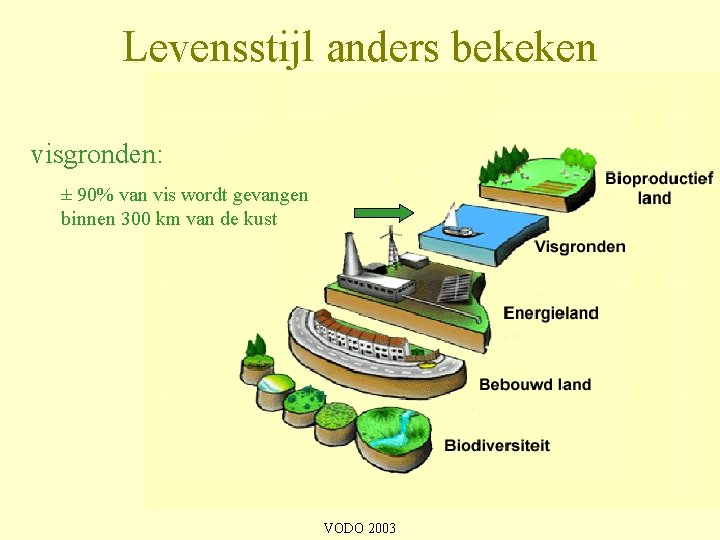 Levensstijl anders bekeken

visgronden:

± 90% van vis wordt gevangen binnen 300 km van de kust

Bioproductief land

Visgronden

Energieland

Bebouwd land

Biodiversiteit

VODO 2003